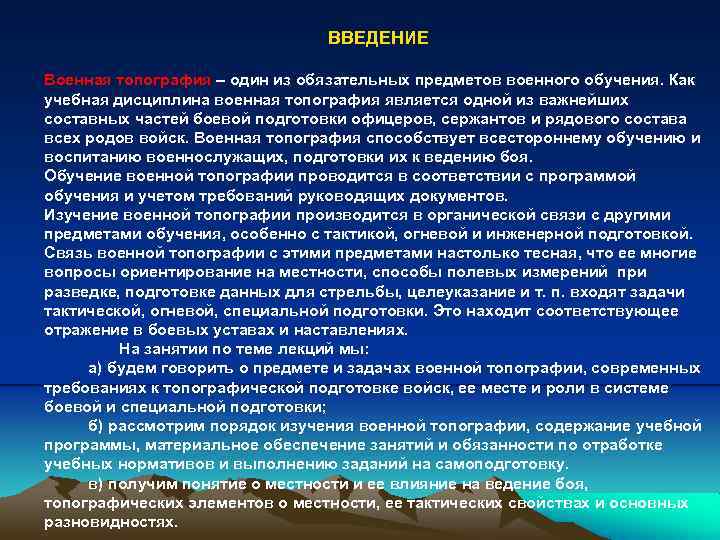 ВВЕДЕНИЕ

Военная топография – один из обязательных предметов военного обучения. Как учебная дисциплина военная топография является одной из важнейших составных частей боевой подготовки офицеров, сержантов и рядового состава всех родов войск. Военная топография способствует всестороннему обучению и воспитанию военнослужащих, подготовки их к ведению боя.
Обучение военной топографии проводится в соответствии с программой обучения и учетом требований руководящих документов.
Изучение военной топографии производится в органической связи с другими предметами обучения, особенно с тактикой, огневой и инженерной подготовкой. Связь военной топографии с этими предметами настолько тесная, что ее многие вопросы ориентирование на местности, способы полевых измерений при разведке, подготовке данных для стрельбы, целеуказание и т. п. входят задачи тактической, огневой, специальной подготовки. Это находит соответствующее отражение в боевых уставах и наставлениях.
На занятии по теме лекций мы:
а) будем говорить о предмете и задачах военной топографии, современных требованиях к топографической подготовке войск, ее месте и роли в системе боевой и специальной подготовки;
б) рассмотрим порядок изучения военной топографии, содержание учебной программы, материальное обеспечение занятий и обязанности по отработке учебных нормативов и выполнению заданий на самоподготовку.
в) получим понятие о местности и ее влияние на ведение боя, топографических элементов о местности, ее тактических свойствах и основных разновидностях.